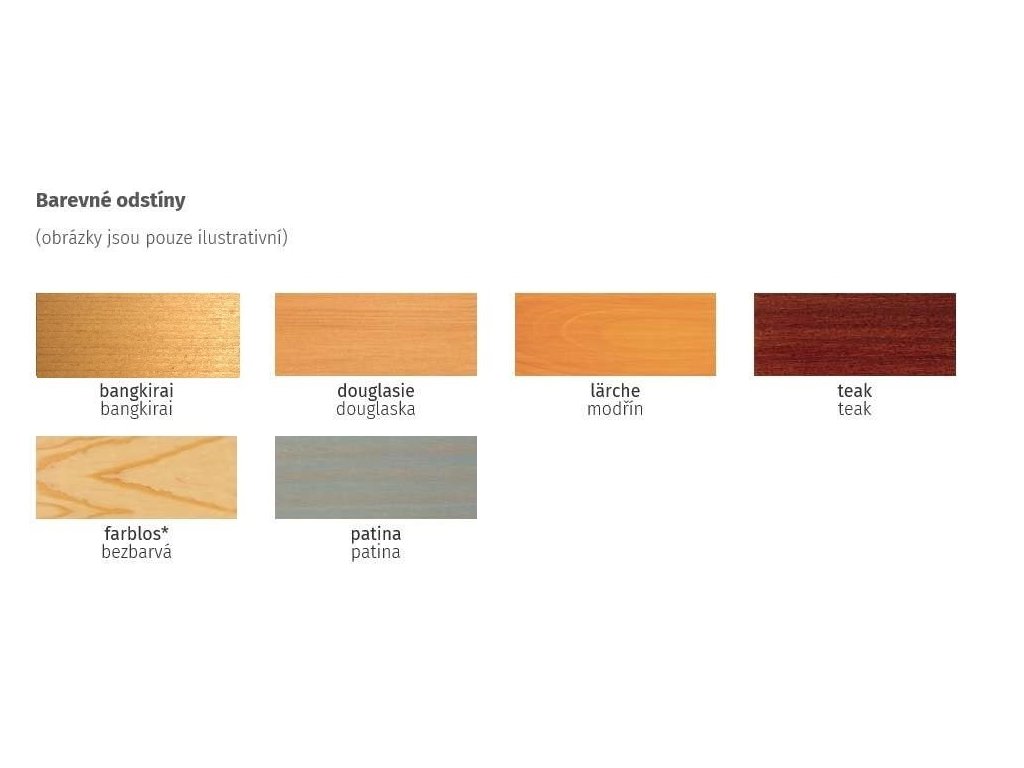 Barevné odstíny

(obrázky jsou pouze ilustrativní)

bangkirai
bangkirai

douglasie
douglaska

lärche
modřín

teak
teak

farblos*
bezbarvá

patina
patina